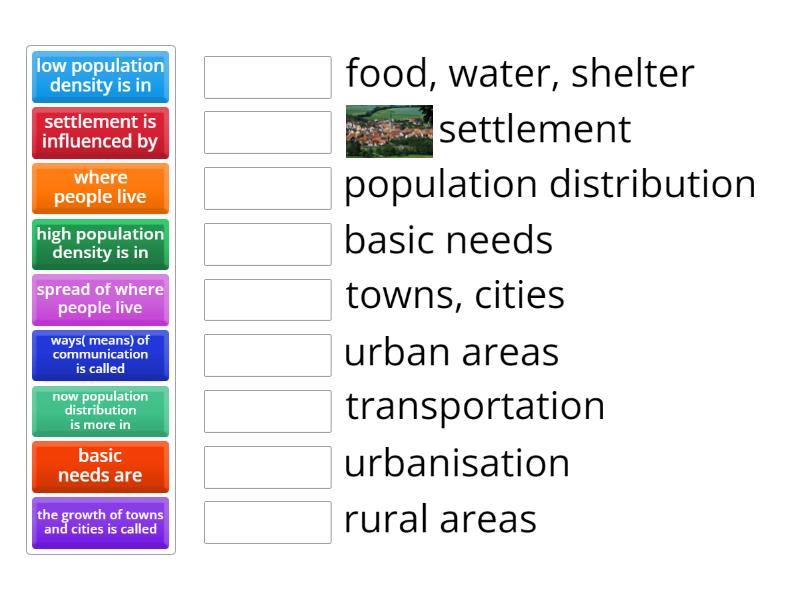 low population density is in

settlement is influenced by

where people live

high population density is in

spread of where people live

ways( means) of communication is called

now population distribution is more in

basic needs are

the growth of towns and cities is called

food, water, shelter

settlement

population distribution

basic needs

towns, cities

urban areas

transportation

urbanisation

rural areas